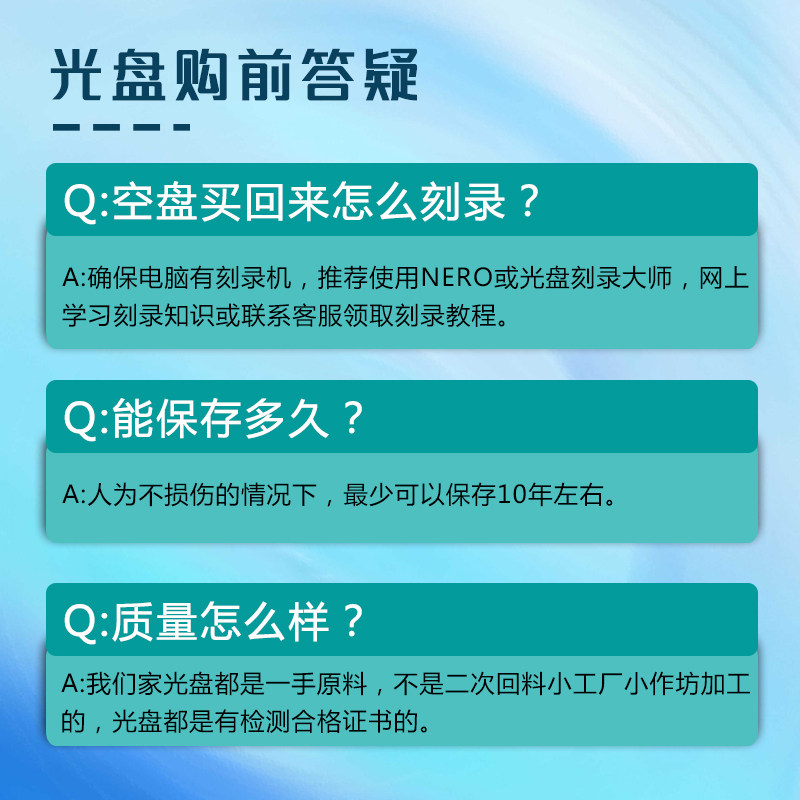 光盘购前答疑

Q:空盘买回来怎么刻录？

A:确保电脑有刻录机，推荐使用NERO或光盘刻录大师，网上学习刻录知识或联系客服领取刻录教程。

Q:能保存多久？

A:人为不损伤的情况下，最少可以保存10年左右。

Q:质量怎么样？

A:我们家光盘都是一手原料，不是二次回料小工厂小作坊加工的，光盘都是有检测合格证书的。